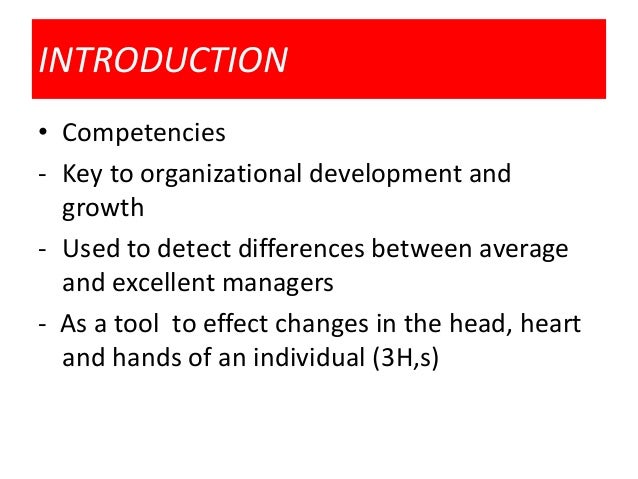 INTRODUCTION

• Competencies
- Key to organizational development and growth
- Used to detect differences between average and excellent managers
- As a tool to effect changes in the head, heart and hands of an individual (3H,s)